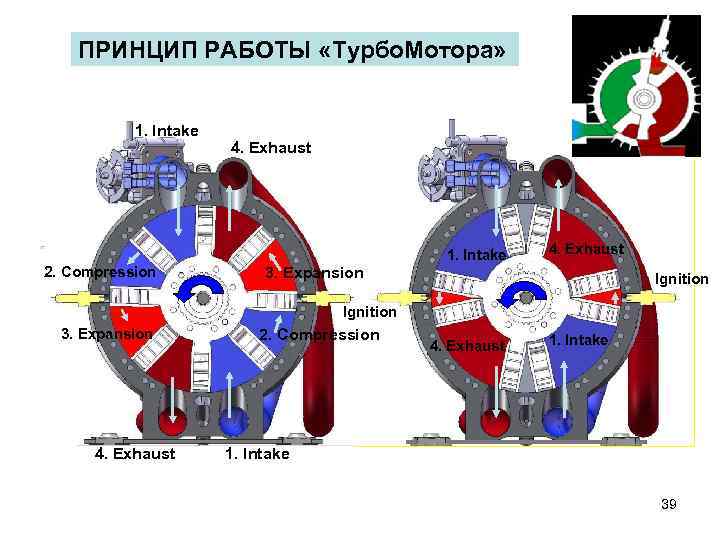 ПРИНЦИП РАБОТЫ «ТурбоМотора»

1. Intake
4. Exhaust
2. Compression
3. Expansion
Ignition
3. Expansion
2. Compression
4. Exhaust
1. Intake

1. Intake
4. Exhaust
Ignition
4. Exhaust
1. Intake

39